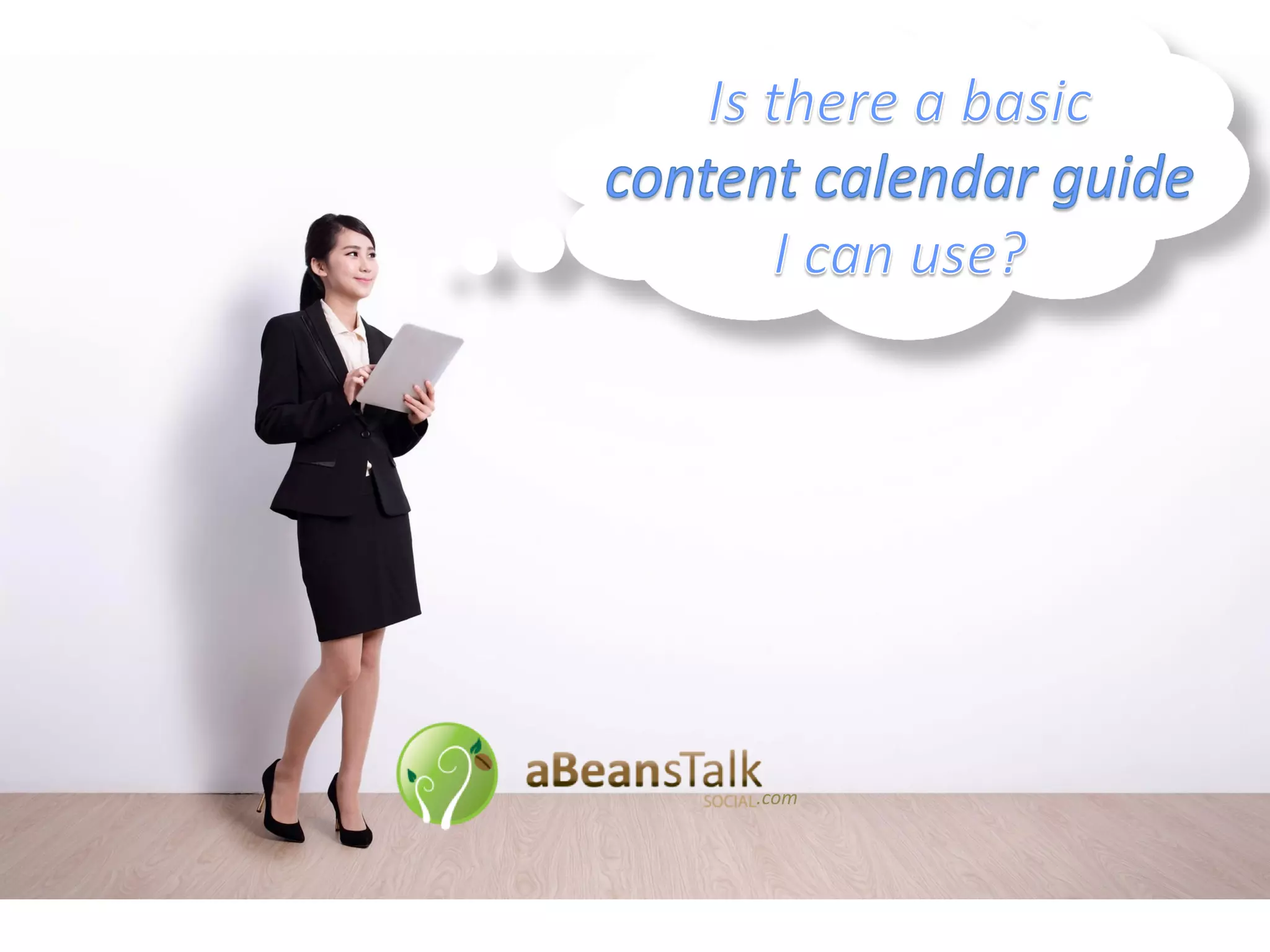 Is there a basic content calendar guide I can use?

aBeansTalk
SOCIAL.com